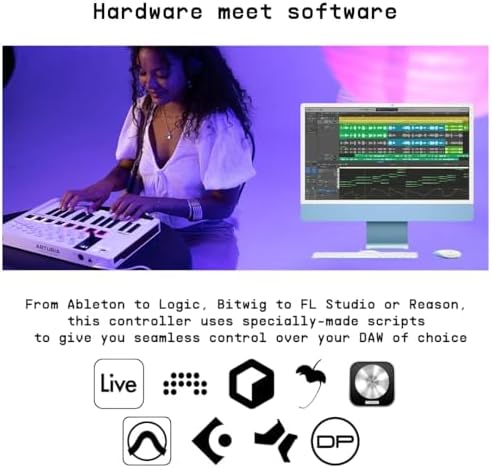 Hardware meet software

ARTURIA

From Ableton to Logic, Bitwig to FL Studio or Reason, this controller uses specially-made scripts to give you seamless control over your DAW of choice

Live

DP